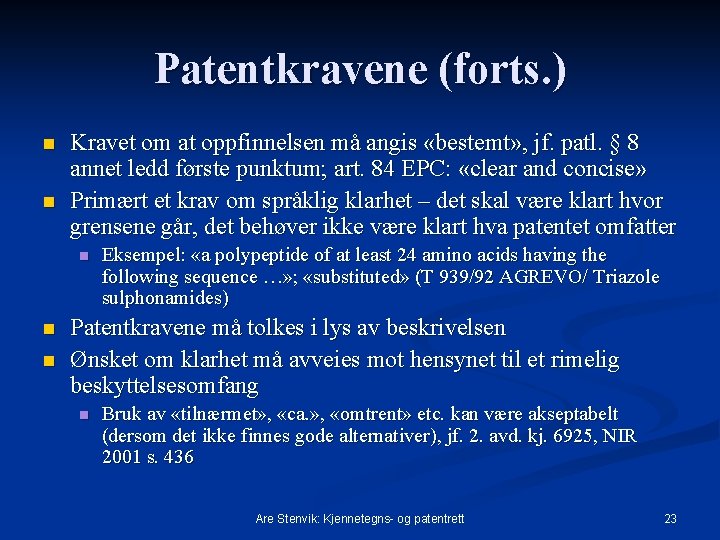 Patentkravene (forts.)

Kravet om at oppfinnelsen må angis «bestemt», jf. patl. § 8 annet ledd første punktum; art. 84 EPC: «clear and concise»

Primært et krav om språklig klarhet – det skal være klart hvor grensene går, det behøver ikke være klart hva patentet omfatter

Eksempel: «a polypeptide of at least 24 amino acids having the following sequence …»; «substituted» (T 939/92 AGREVO/ Triazole sulphonamides)

Patentkravene må tolkes i lys av beskrivelsen

Ønsket om klarhet må avveies mot hensynet til et rimelig beskyttelsesomfang

Bruk av «tilnærmet», «ca.», «omtrent» etc. kan være akseptabelt (dersom det ikke finnes gode alternativer), jf. 2. avd. kj. 6925, NIR 2001 s. 436

Are Stenvik: Kjennetegns- og patentrett

23